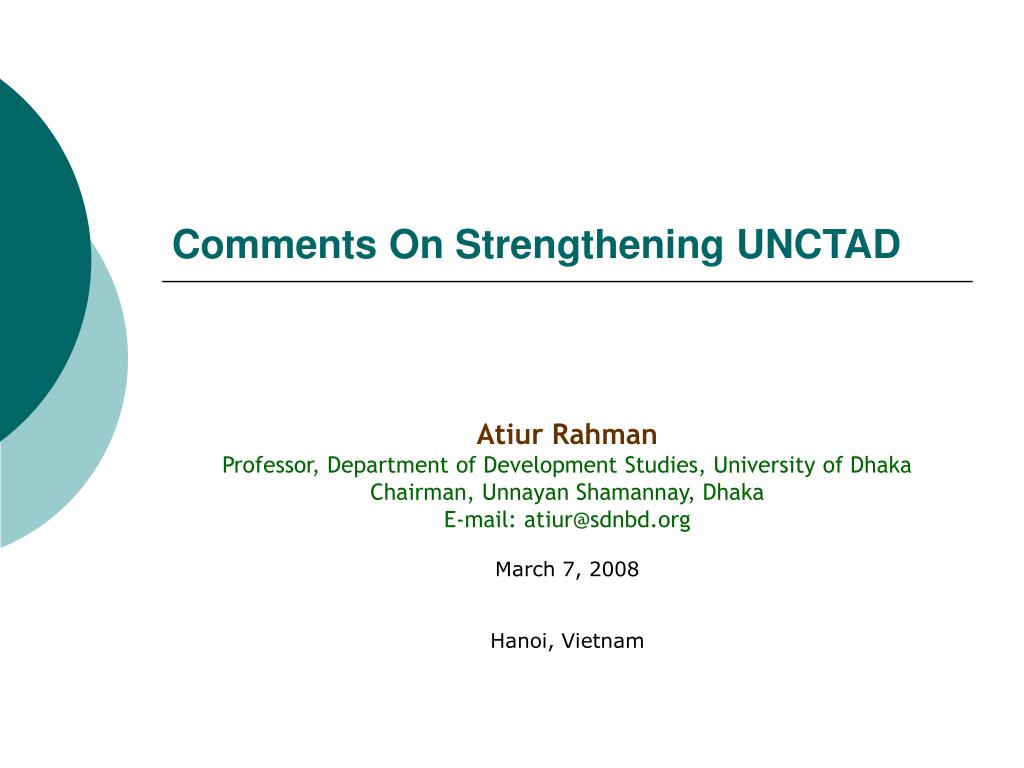 Comments On Strengthening UNCTAD

Atiur Rahman
Professor, Department of Development Studies, University of Dhaka
Chairman, Unnayan Shamannay, Dhaka
E-mail: atiur@sdnbd.org

March 7, 2008

Hanoi, Vietnam